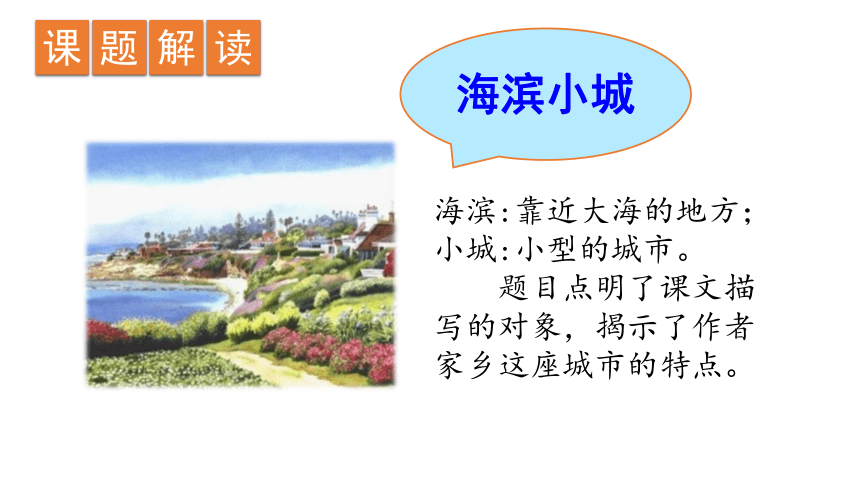 课题解读

海滨小城

海滨:靠近大海的地方;
小城:小型的城市。

题目点明了课文描写的对象,揭示了作者家乡这座城市的特点。